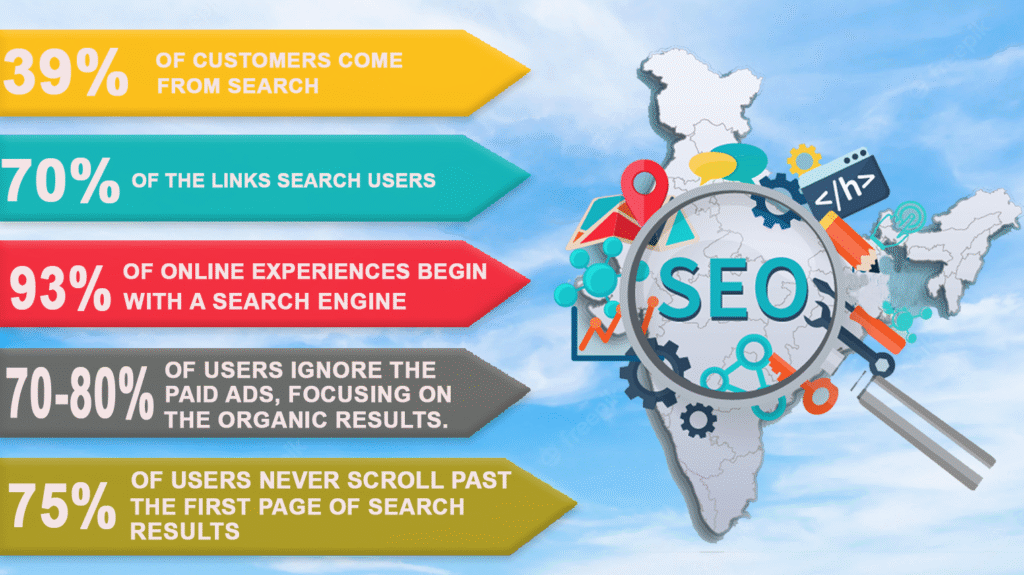 39% OF CUSTOMERS COME FROM SEARCH

70% OF THE LINKS SEARCH USERS

93% OF ONLINE EXPERIENCES BEGIN WITH A SEARCH ENGINE

70-80% OF USERS IGNORE THE PAID ADS, FOCUSING ON THE ORGANIC RESULTS.

75% OF USERS NEVER SCROLL PAST THE FIRST PAGE OF SEARCH RESULTS

</h>

SEO